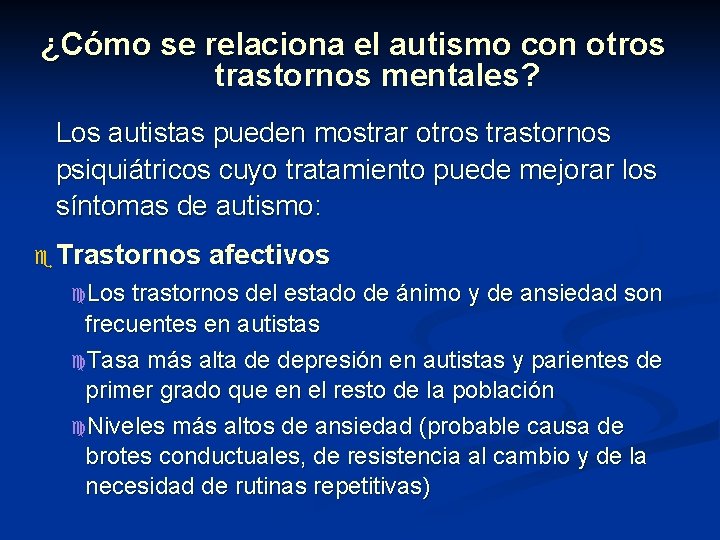 ¿Cómo se relaciona el autismo con otros trastornos mentales?

Los autistas pueden mostrar otros trastornos psiquiátricos cuyo tratamiento puede mejorar los síntomas de autismo:

Trastornos afectivos

Los trastornos del estado de ánimo y de ansiedad son frecuentes en autistas

Tasa más alta de depresión en autistas y parientes de primer grado que en el resto de la población

Niveles más altos de ansiedad (probable causa de brotes conductuales, de resistencia al cambio y de la necesidad de rutinas repetitivas)